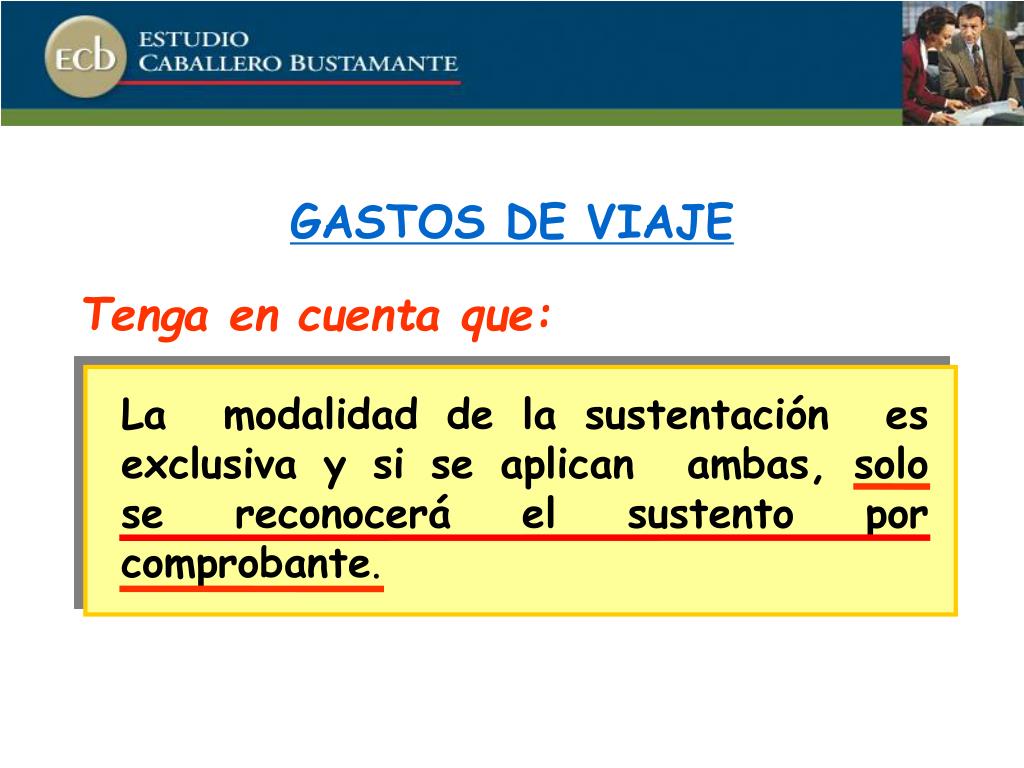 ECB ESTUDIO CABALLERO BUSTAMANTE

GASTOS DE VIAJE

Tenga en cuenta que:

La modalidad de la sustentación es exclusiva y si se aplican ambas, solo se reconocerá el sustento por comprobante.